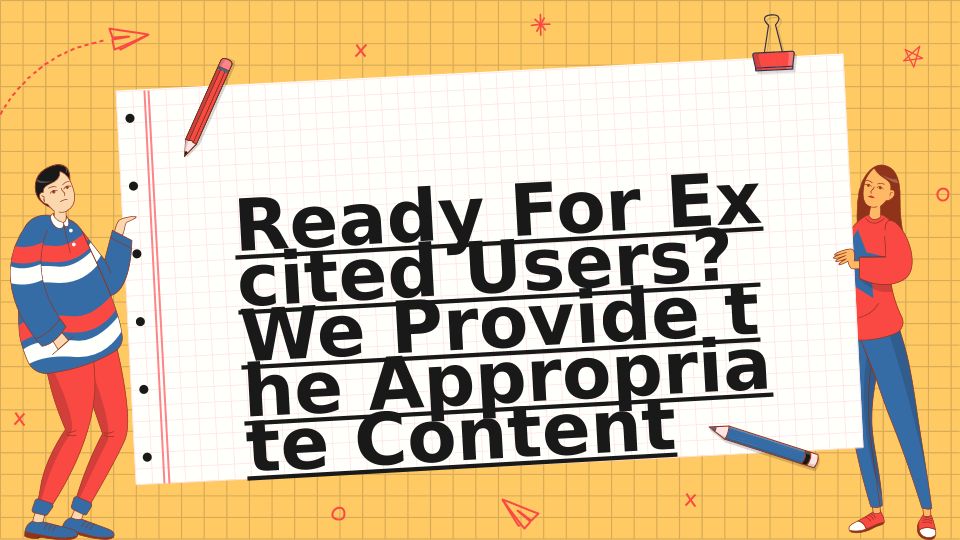 Ready For Excited Users? We Provide the Appropriate Content